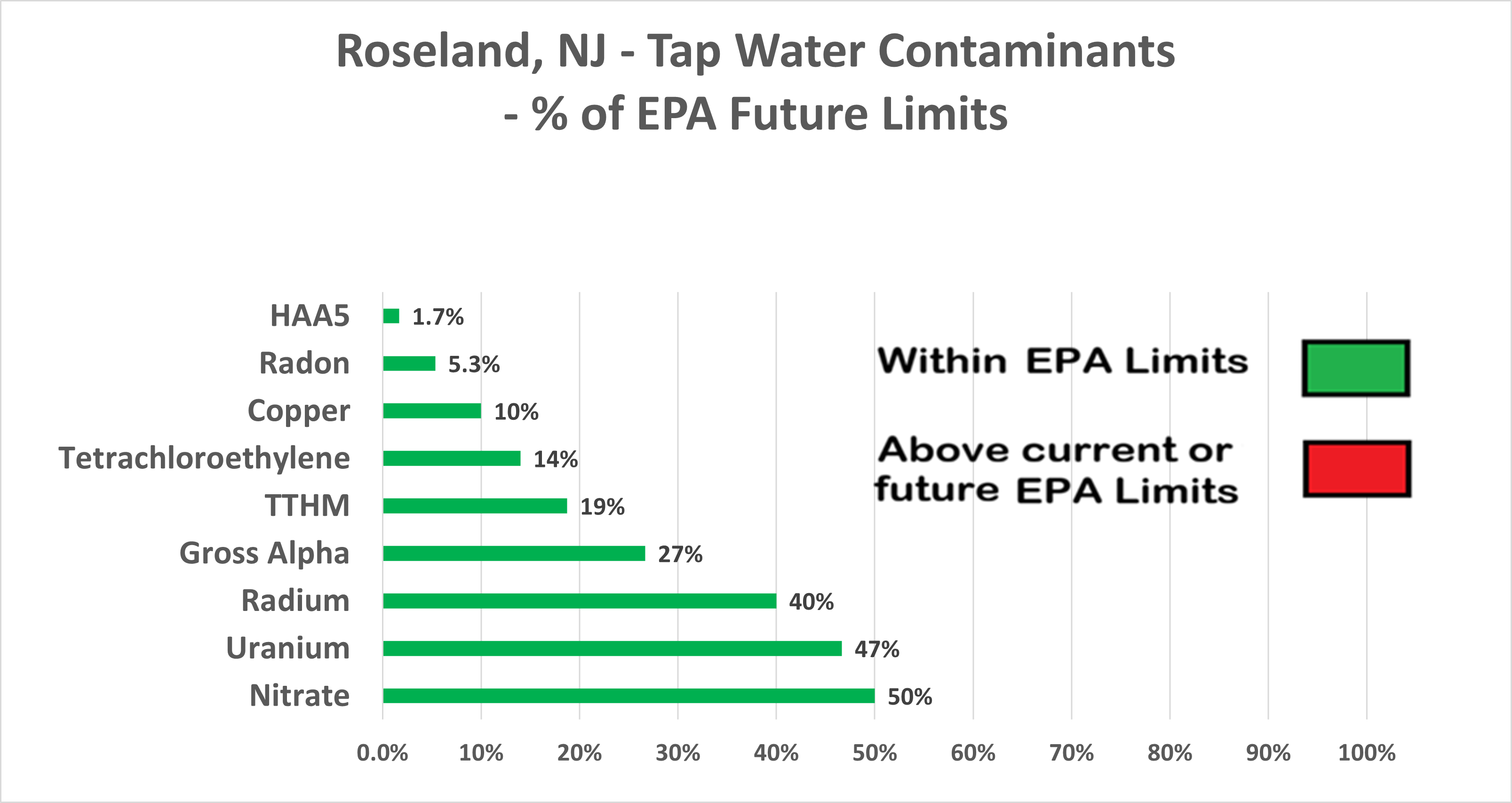 Roseland, NJ - Tap Water Contaminants - % of EPA Future Limits

HAA5 1.7%
Radon 5.3%
Copper 10%
Tetrachloroethylene 14%
TTHM 19%
Gross Alpha 27%
Radium 40%
Uranium 47%
Nitrate 50%

Within EPA Limits

Above current or future EPA Limits

0.0% 10% 20% 30% 40% 50% 60% 70% 80% 90% 100%